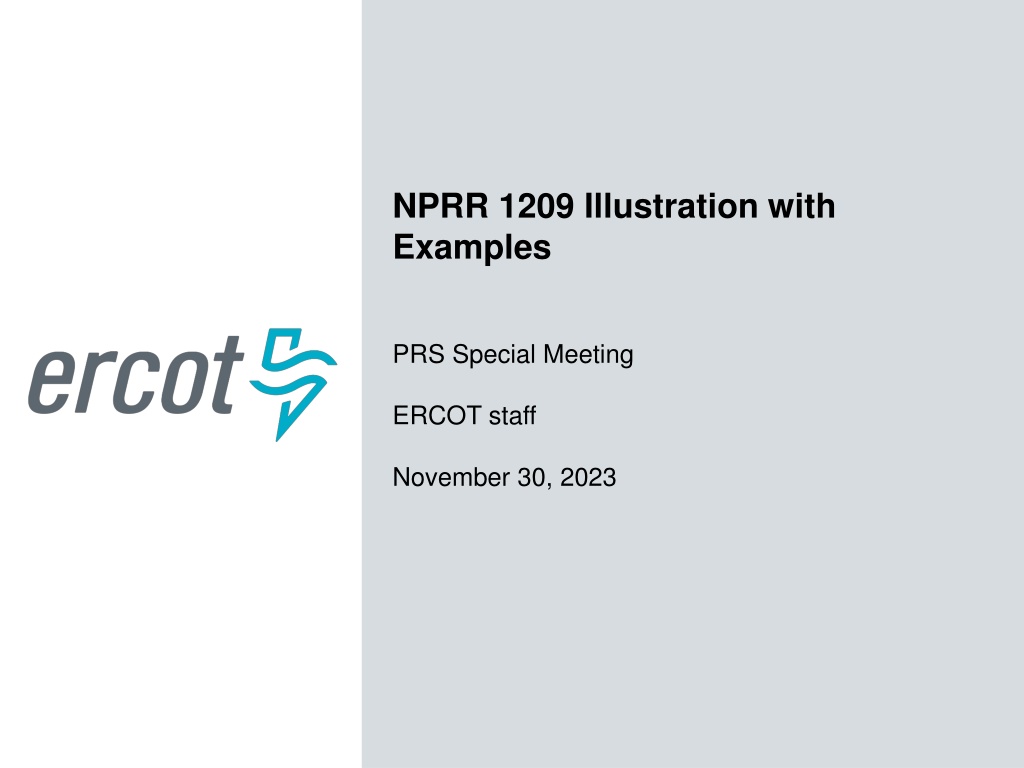 ercot

NPRR 1209 Illustration with Examples

PRS Special Meeting

ERCOT staff

November 30, 2023